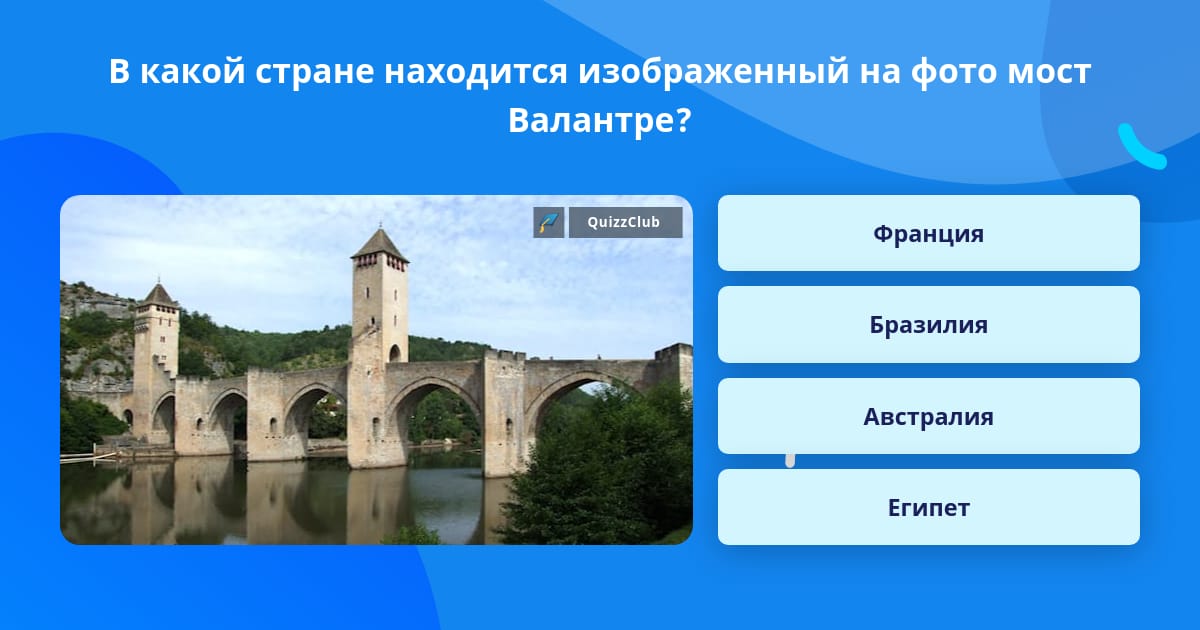 В какой стране находится изображенный на фото мост Валантре?

QuizzClub

Франция

Бразилия

Австралия

Египет